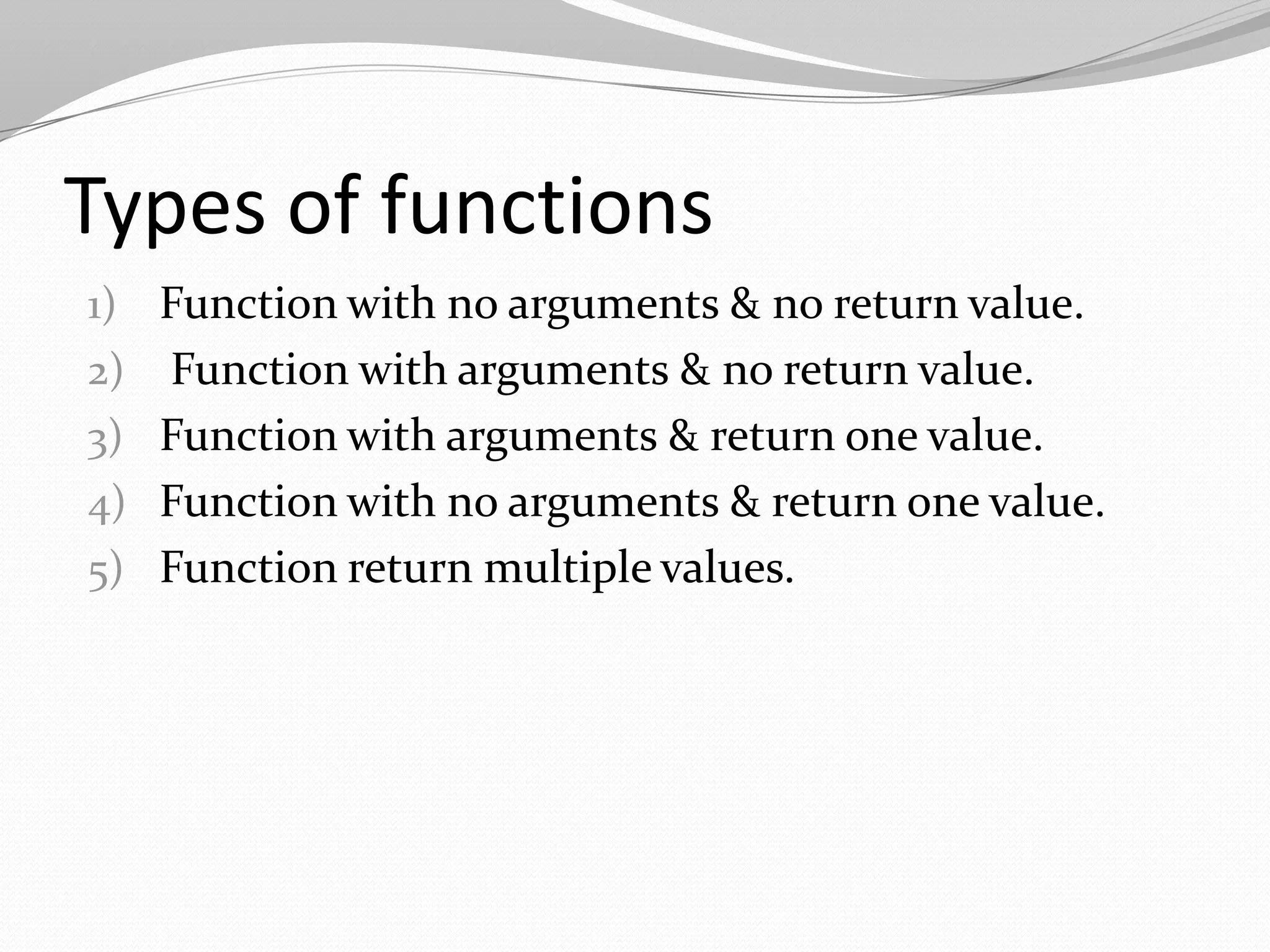 Types of functions

1) Function with no arguments & no return value.
2) Function with arguments & no return value.
3) Function with arguments & return one value.
4) Function with no arguments & return one value.
5) Function return multiple values.